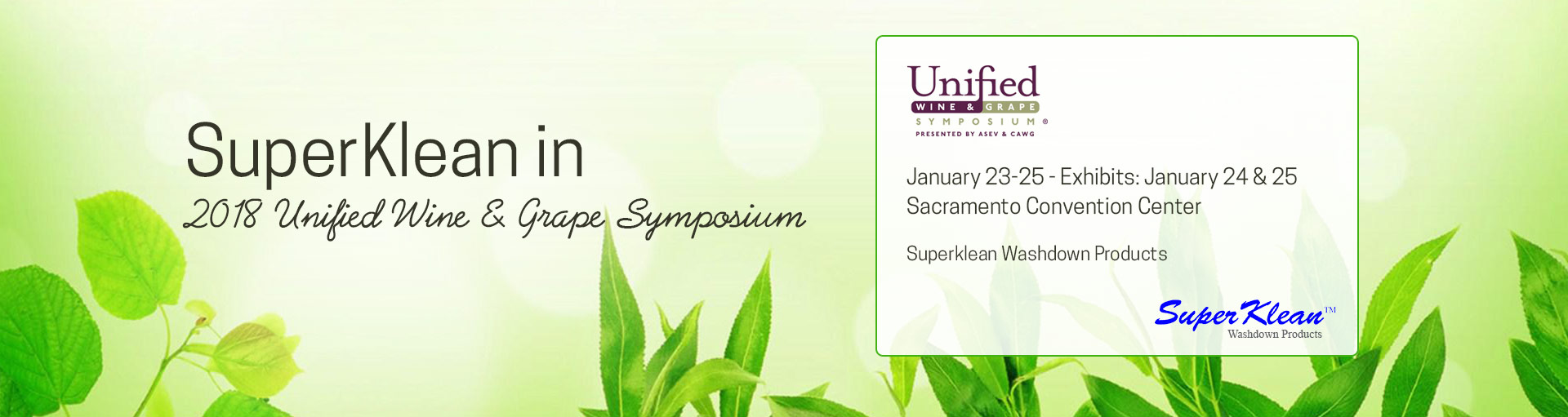 SuperKlean in
2018 Unified Wine & Grape Symposium

Unified
WINE & GRAPE
SYMPOSIUM®
PRESENTED BY ASEV & CAWG

January 23-25 - Exhibits: January 24 & 25
Sacramento Convention Center

Superklean Washdown Products

SuperKlean™
Washdown Products